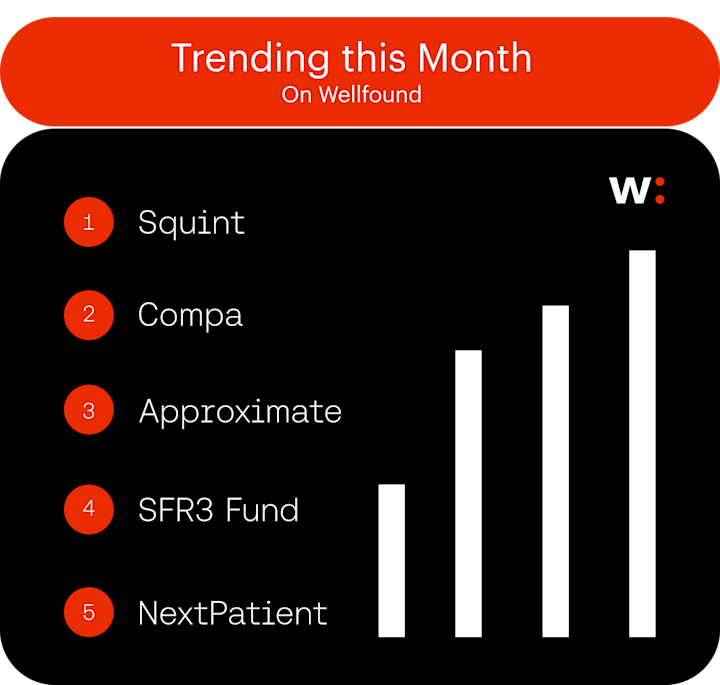 Trending this Month
On Wellfound

w:

1 Squint

2 Compa

3 Approximate

4 SFR3 Fund

5 NextPatient